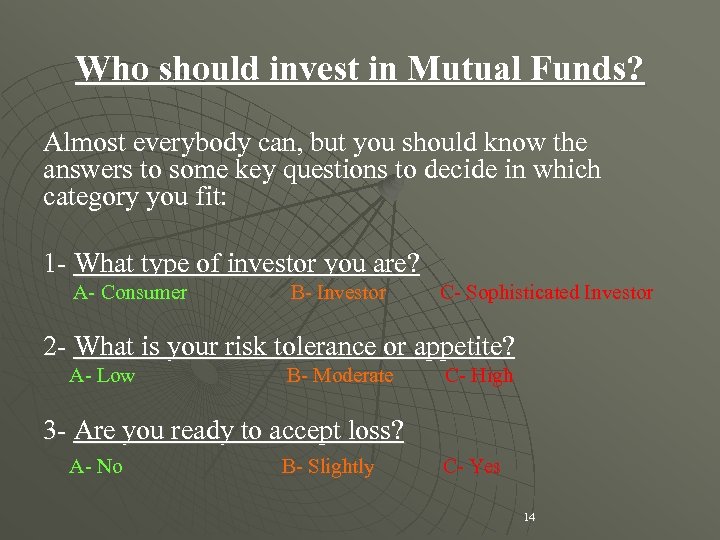 Who should invest in Mutual Funds?

Almost everybody can, but you should know the answers to some key questions to decide in which category you fit:

1- What type of investor you are?

A- Consumer B- Investor C- Sophisticated Investor

2- What is your risk tolerance or appetite?

A- Low B- Moderate C- High

3- Are you ready to accept loss?

A- No B- Slightly C- Yes

14